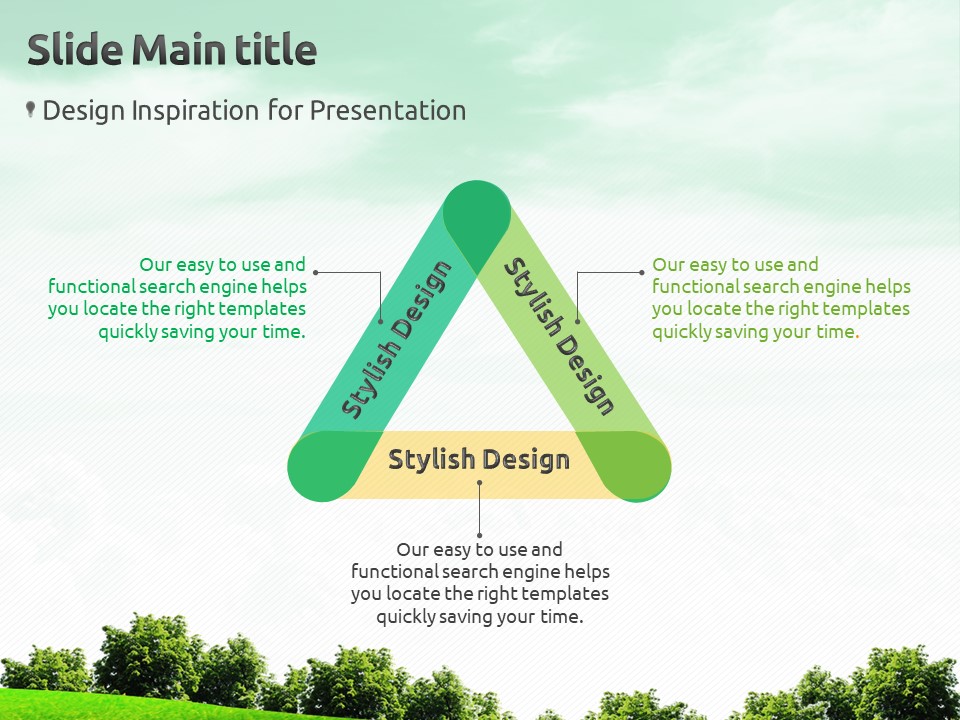 Slide Main title

Design Inspiration for Presentation

Our easy to use and functional search engine helps you locate the right templates quickly saving your time.

Stylish Design

Stylish Design

Our easy to use and functional search engine helps you locate the right templates quickly saving your time.

Stylish Design

Our easy to use and functional search engine helps you locate the right templates quickly saving your time.